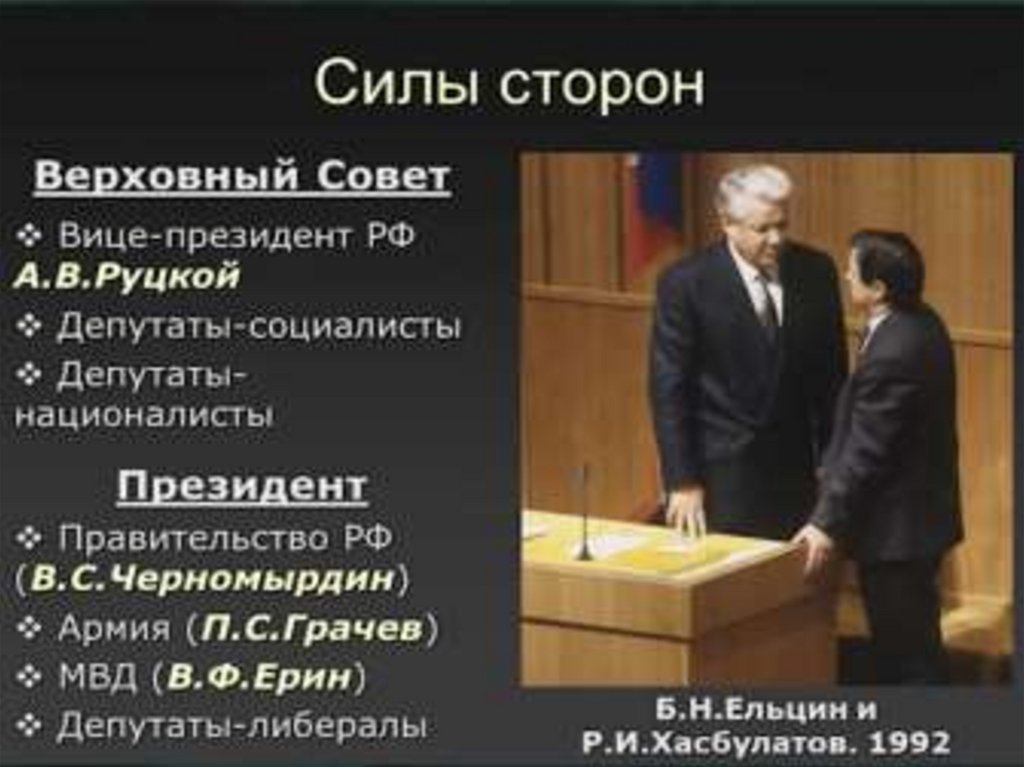 Силы сторон

Верховный Совет

❖ Вице-президент РФ А.В.Руцкой
❖ Депутаты-социалисты
❖ Депутаты-националисты

Президент

❖ Правительство РФ (В.С.Черномырдин)
❖ Армия (П.С.Грачев)
❖ МВД (В.Ф.Ерин)
❖ Депутаты-либералы

Б.Н.Ельцин и Р.И.Хасбулатов. 1992